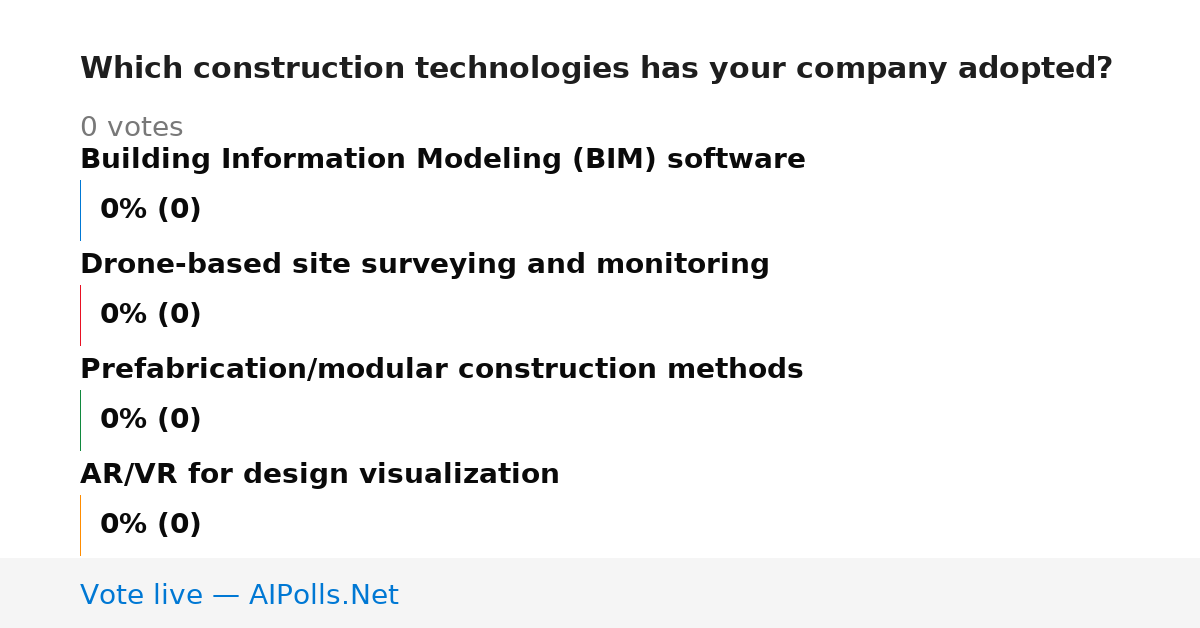 Which construction technologies has your company adopted?

0 votes

Building Information Modeling (BIM) software

0% (0)

Drone-based site surveying and monitoring

0% (0)

Prefabrication/modular construction methods

0% (0)

AR/VR for design visualization

0% (0)

Vote live — AIPolls.Net